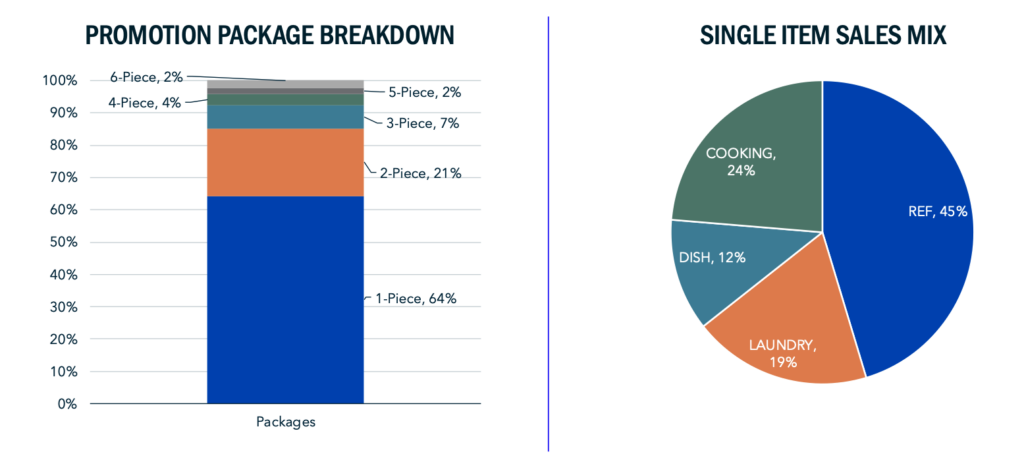 PROMOTION PACKAGE BREAKDOWN

100%
90%
80%
70%
60%
50%
40%
30%
20%
10%
0%

6-Piece, 2%
5-Piece, 2%
4-Piece, 4%
3-Piece, 7%
2-Piece, 21%
1-Piece, 64%

Packages

SINGLE ITEM SALES MIX

COOKING, 24%
REF, 45%
DISH, 12%
LAUNDRY, 19%